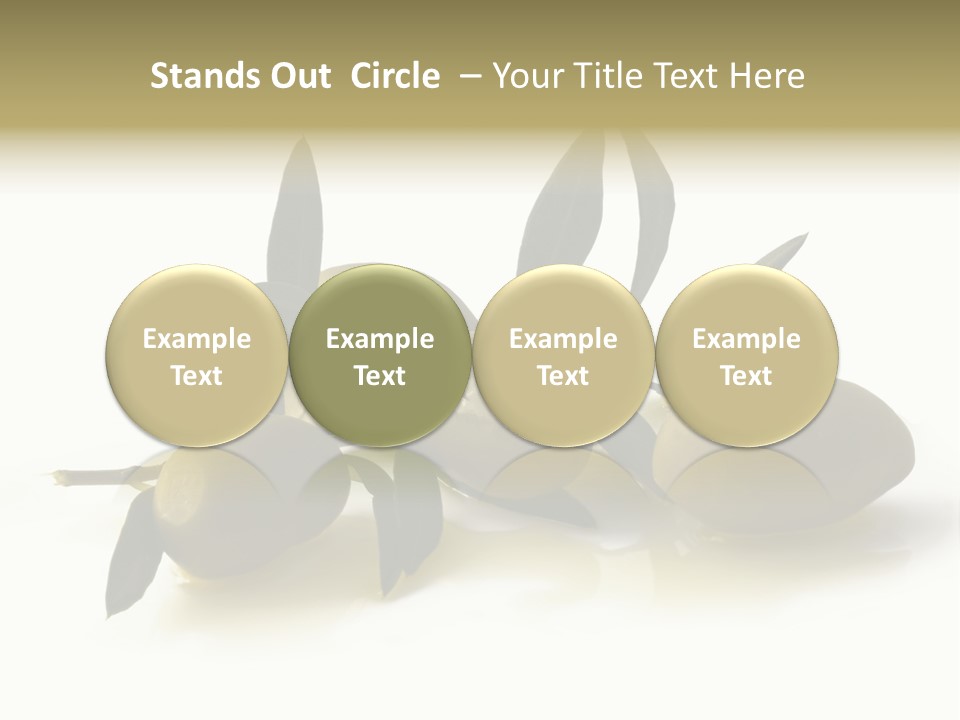 Stands Out Circle – Your Title Text Here

Example Text

Example Text

Example Text

Example Text